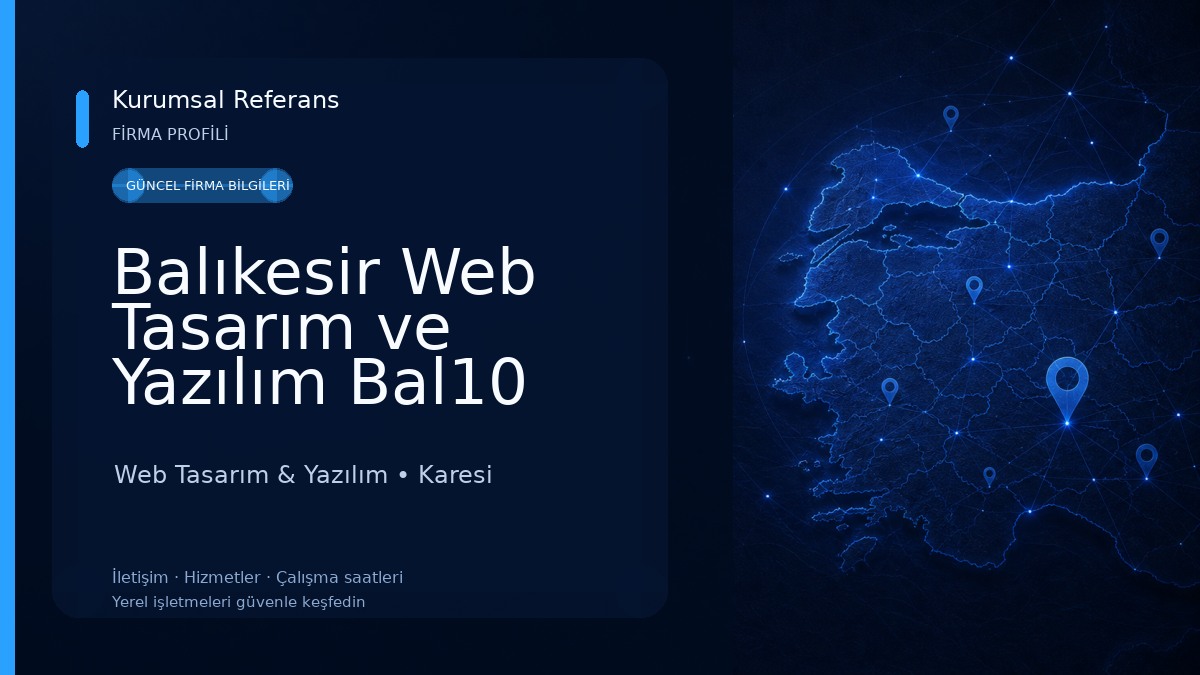 Kurumsal Referans
FİRMA PROFİLİ

GÜNCEL FİRMA BİLGİLERİ

Balıkesir Web Tasarım ve Yazılım Bal10

Web Tasarım & Yazılım • Karesi

İletişim · Hizmetler · Çalışma saatleri
Yerel işletmeleri güvenle keşfedin